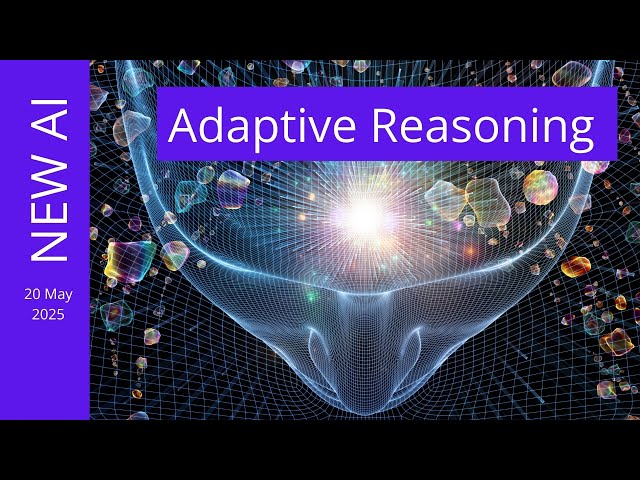 NEW AI

20 May 2025

Adaptive Reasoning